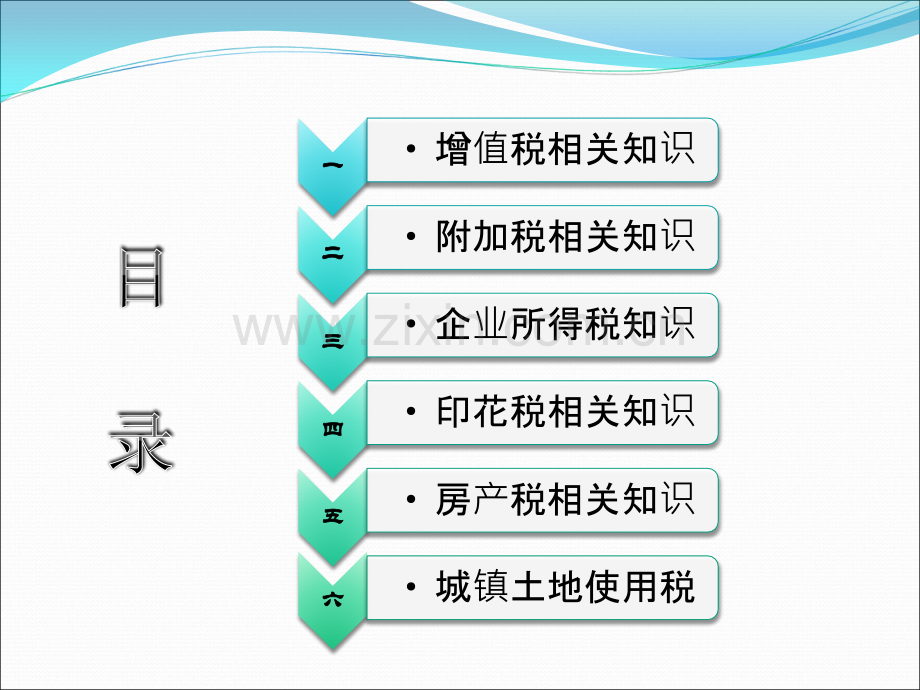 目
录

一
• 增值税相关知识

二
• 附加税相关知识

三
• 企业所得税知识

四
• 印花税相关知识

五
• 房产税相关知识

六
• 城镇土地使用税

www.zixin.com.cn